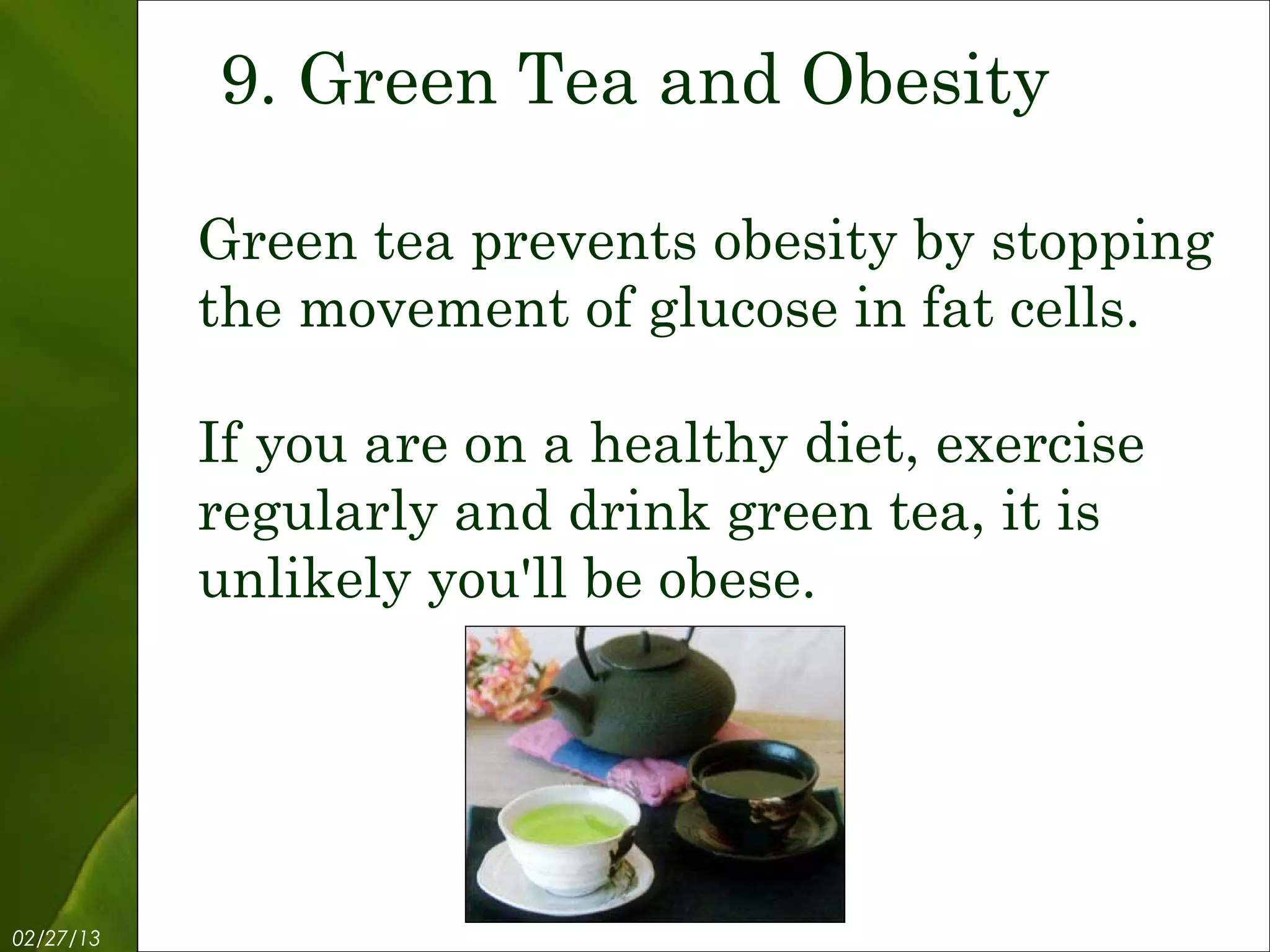 9. Green Tea and Obesity

Green tea prevents obesity by stopping the movement of glucose in fat cells.

If you are on a healthy diet, exercise regularly and drink green tea, it is unlikely you'll be obese.

02/27/13